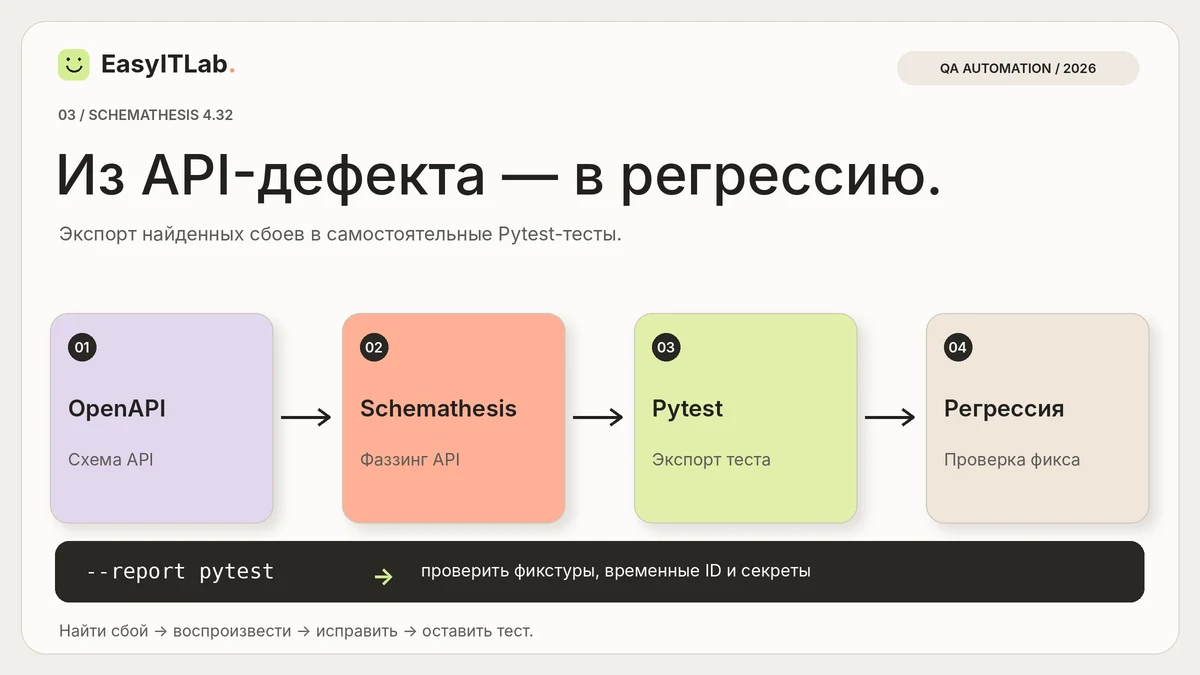 EasyITLab.

QA AUTOMATION / 2026

03 / SCHEMATHESIS 4.32

Из API-дефекта — в регрессию.

Экспорт найденных сбоев в самостоятельные Pytest-тесты.

01
OpenAPI
Схема API

→

02
Schemathesis
Фаззинг API

→

03
Pytest
Экспорт теста

→

04
Регрессия
Проверка фикса

--report pytest → проверить фикстуры, временные ID и секреты

Найти сбой → воспроизвести → исправить → оставить тест.